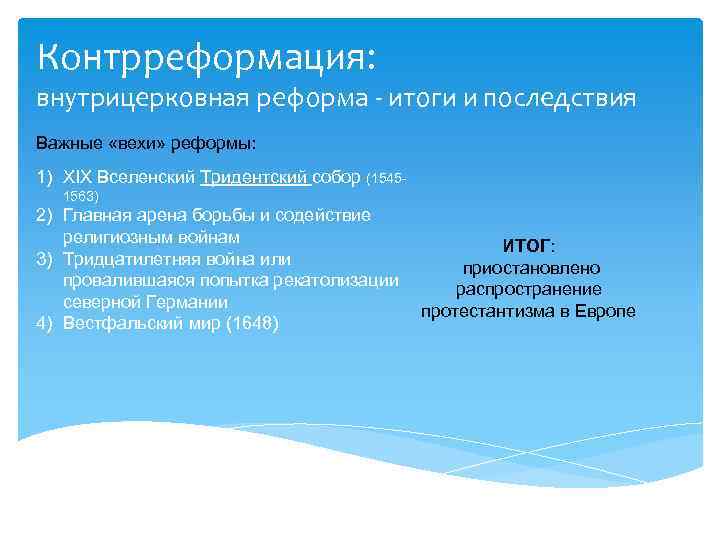 Контрреформация:
внутрицерковная реформа - итоги и последствия

Важные «вехи» реформы:

1) XIX Вселенский Тридентский собор (1545-1563)
2) Главная арена борьбы и содействие религиозным войнам
3) Тридцатилетняя война или провалившаяся попытка рекатолизации северной Германии
4) Вестфальский мир (1648)

ИТОГ:
приостановлено распространение протестантизма в Европе